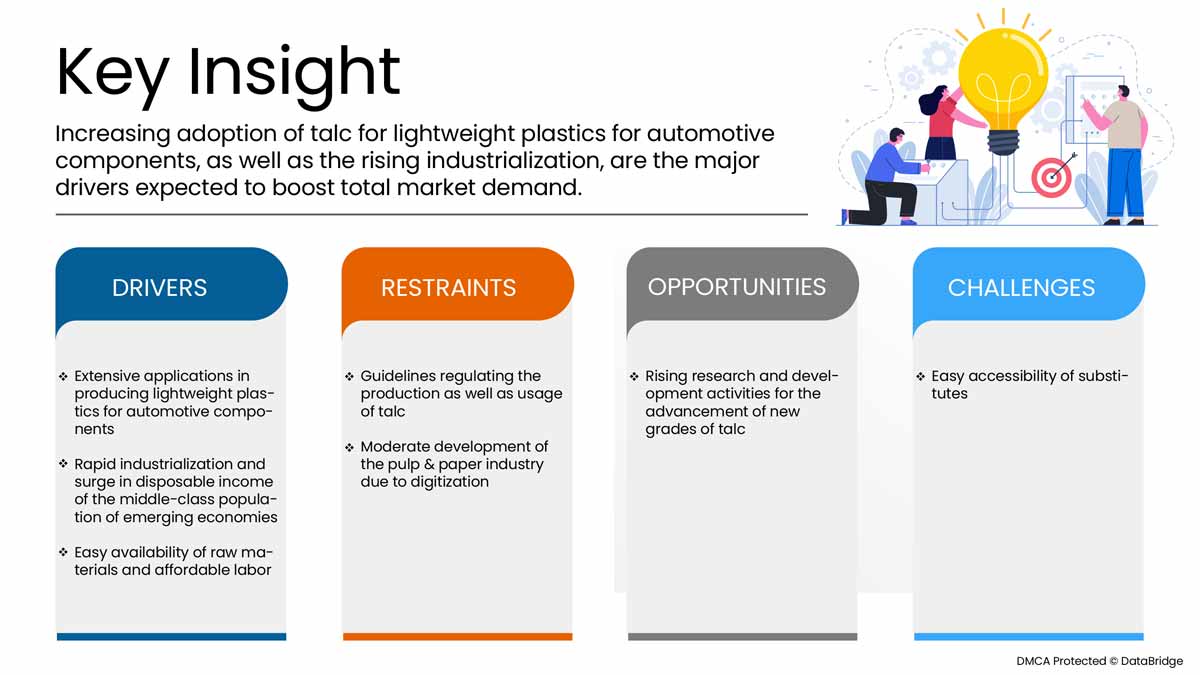 Key Insight

Increasing adoption of talc for lightweight plastics for automotive components, as well as the rising industrialization, are the major drivers expected to boost total market demand.

DRIVERS

❖ Extensive applications in producing lightweight plastics for automotive components

❖ Rapid industrialization and surge in disposable income of the middle-class population of emerging economies

❖ Easy availability of raw materials and affordable labor

RESTRAINTS

❖ Guidelines regulating the production as well as usage of talc

❖ Moderate development of the pulp & paper industry due to digitization

OPPORTUNITIES

❖ Rising research and development activities for the advancement of new grades of talc

CHALLENGES

❖ Easy accessibility of substitutes

DMCA Protected © DataBridge